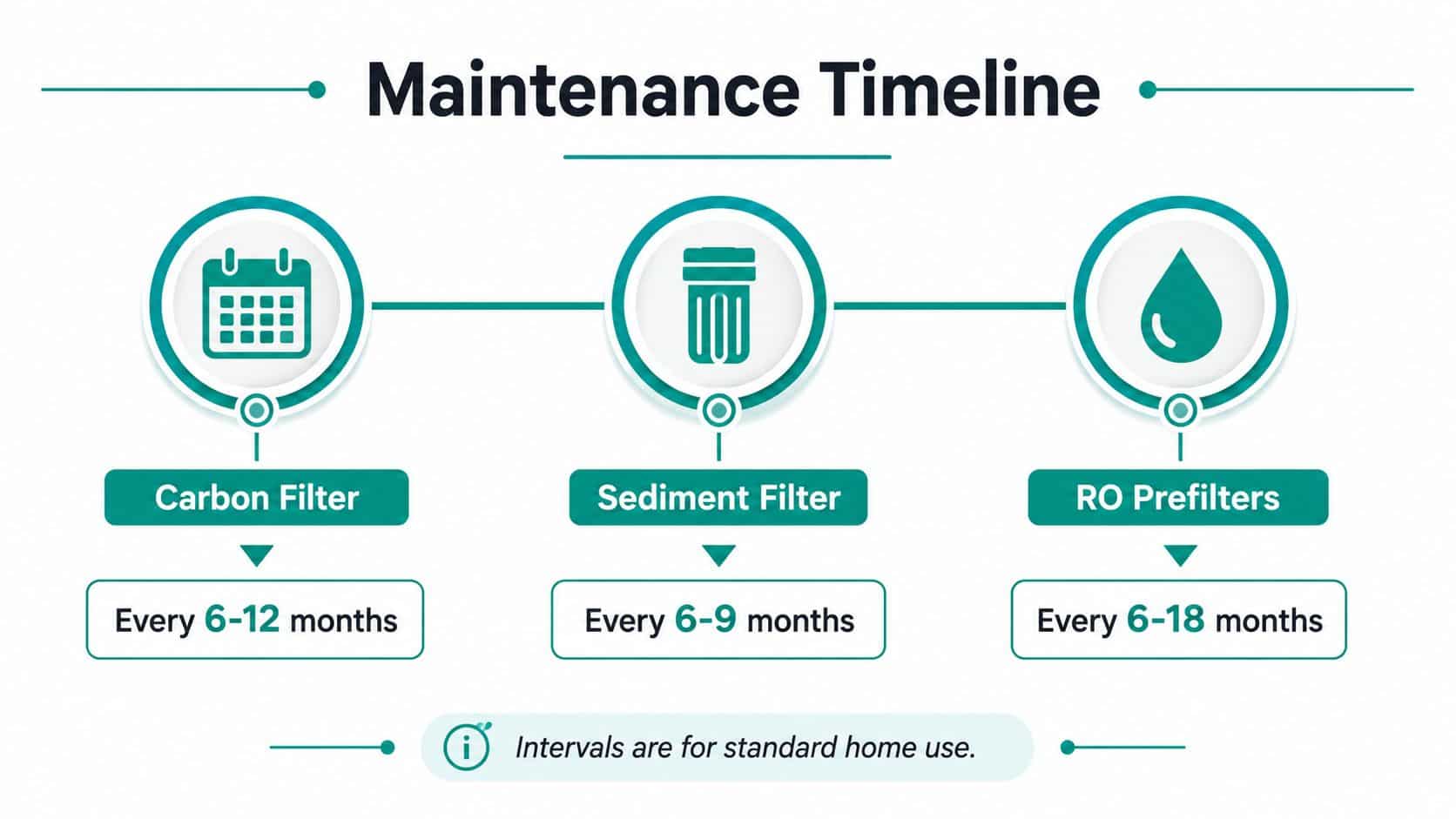 Maintenance Timeline

Carbon Filter

Every 6-12 months

Sediment Filter

Every 6-9 months

RO Prefilters

Every 6-18 months

Intervals are for standard home use.